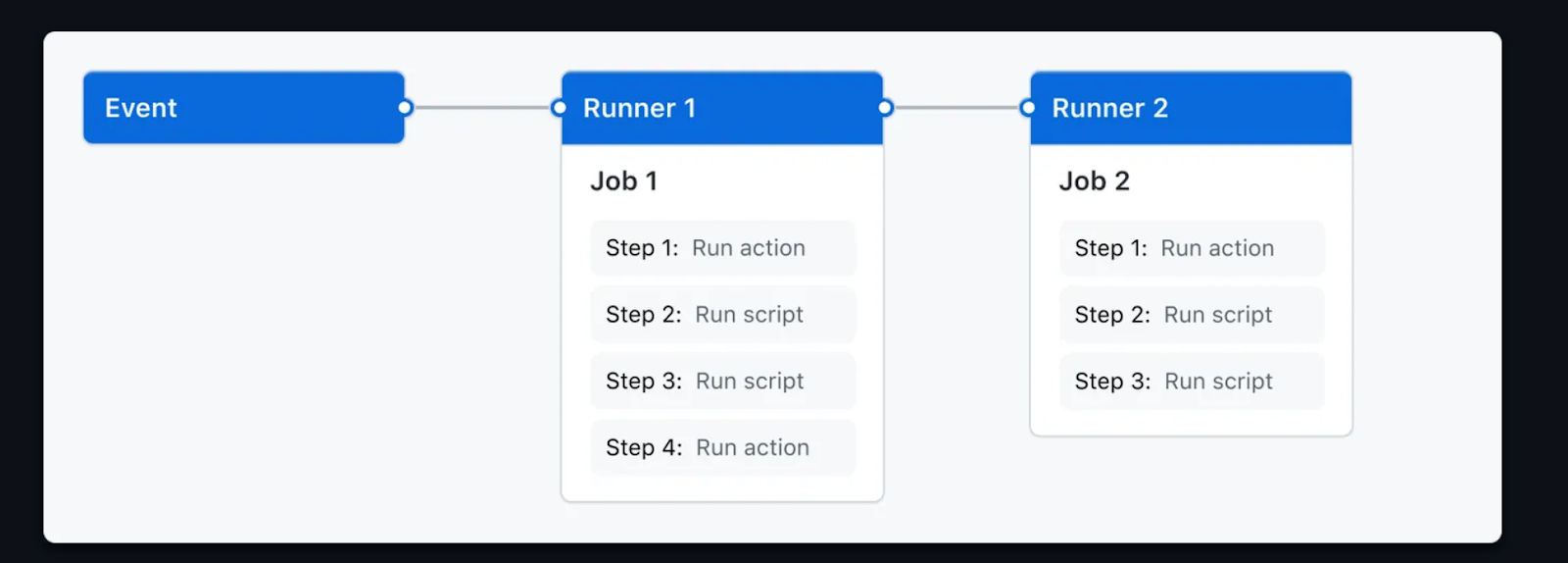 Event

Runner 1

Job 1

Step 1: Run action

Step 2: Run script

Step 3: Run script

Step 4: Run action

Runner 2

Job 2

Step 1: Run action

Step 2: Run script

Step 3: Run script